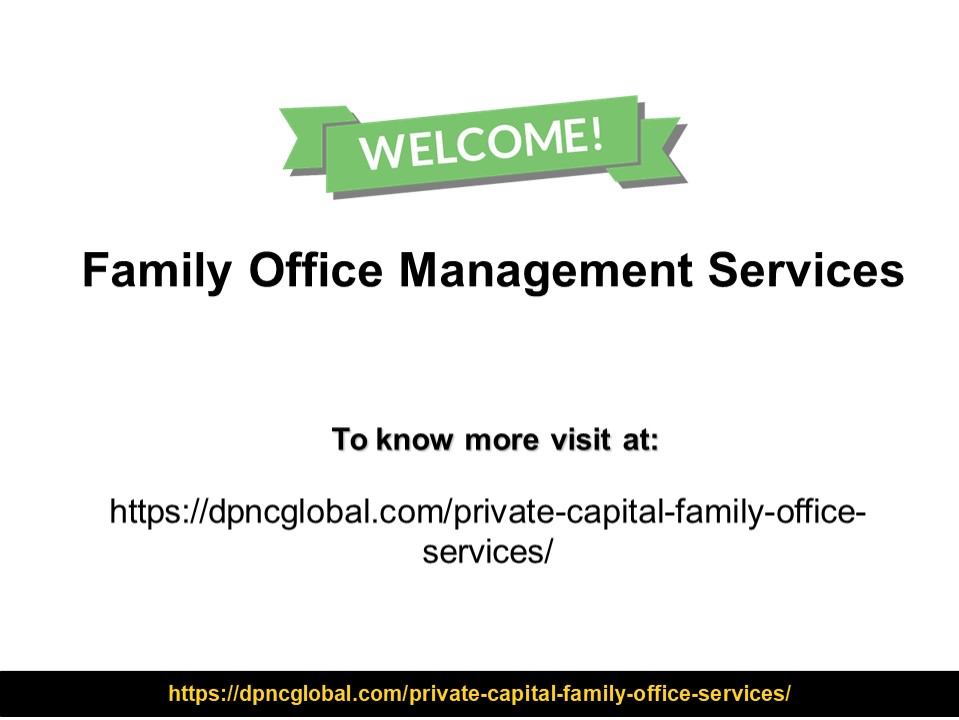 WELCOME!

Family Office Management Services

To know more visit at:

https://dpncglobal.com/private-capital-family-office-services/

https://dpncglobal.com/private-capital-family-office-services/